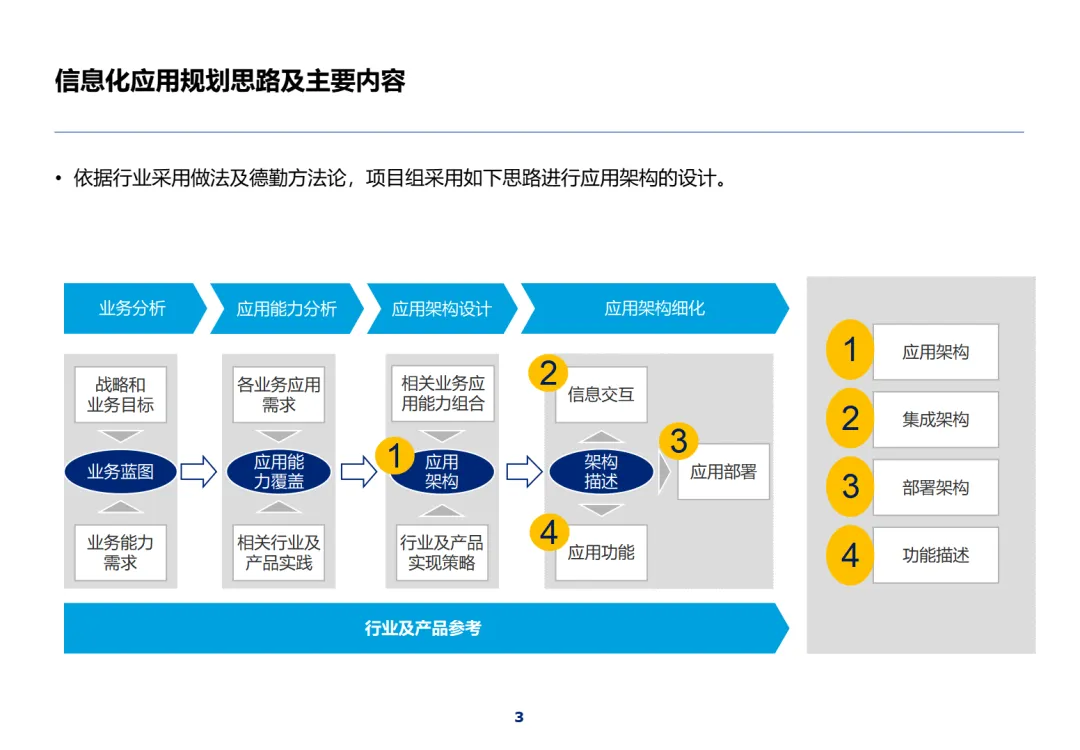 信息化应用规划思路及主要内容

• 依据行业采用做法及德勤方法论，项目组采用如下思路进行应用架构的设计。

业务分析

应用能力分析

应用架构设计

应用架构细化

战略和业务目标

业务蓝图

业务能力需求

各业务应用需求

应用能力覆盖

相关行业及产品实践

相关业务应用能力组合

1 应用架构

行业及产品实现策略

2 信息交互

架构描述

3 应用部署

4 应用功能

行业及产品参考

1 应用架构

2 集成架构

3 部署架构

4 功能描述

3